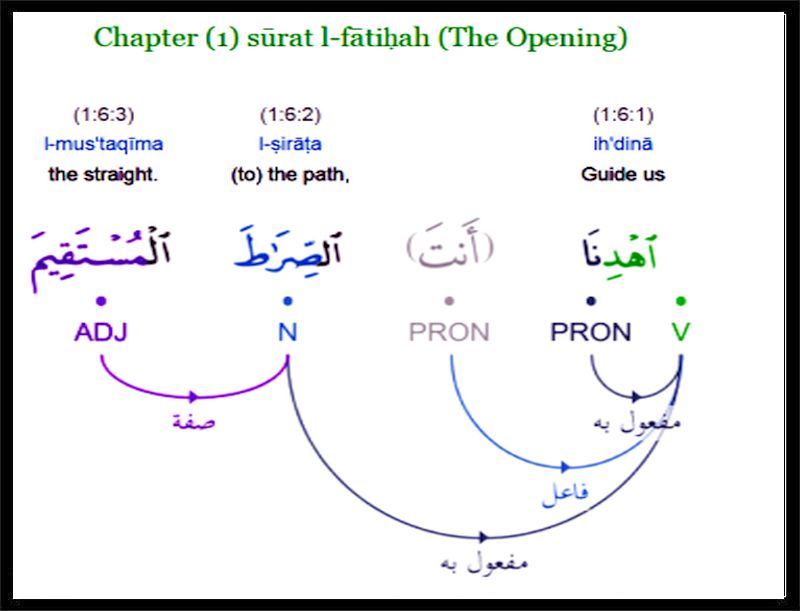 Chapter (1) sūrat l-fātiḥah (The Opening)

(1:6:3)
l-mus'taqīma
the straight.

(1:6:2)
l-ṣirāṭa
(to) the path,

(1:6:1)
ih'dinā
Guide us

ٱلْمُسْتَقِيمَ ٱلصِّرَٰطَ (أَنتَ) ٱهْدِنَا

ADJ N PRON PRON V

صفة
مفعول به
فاعل
مفعول به